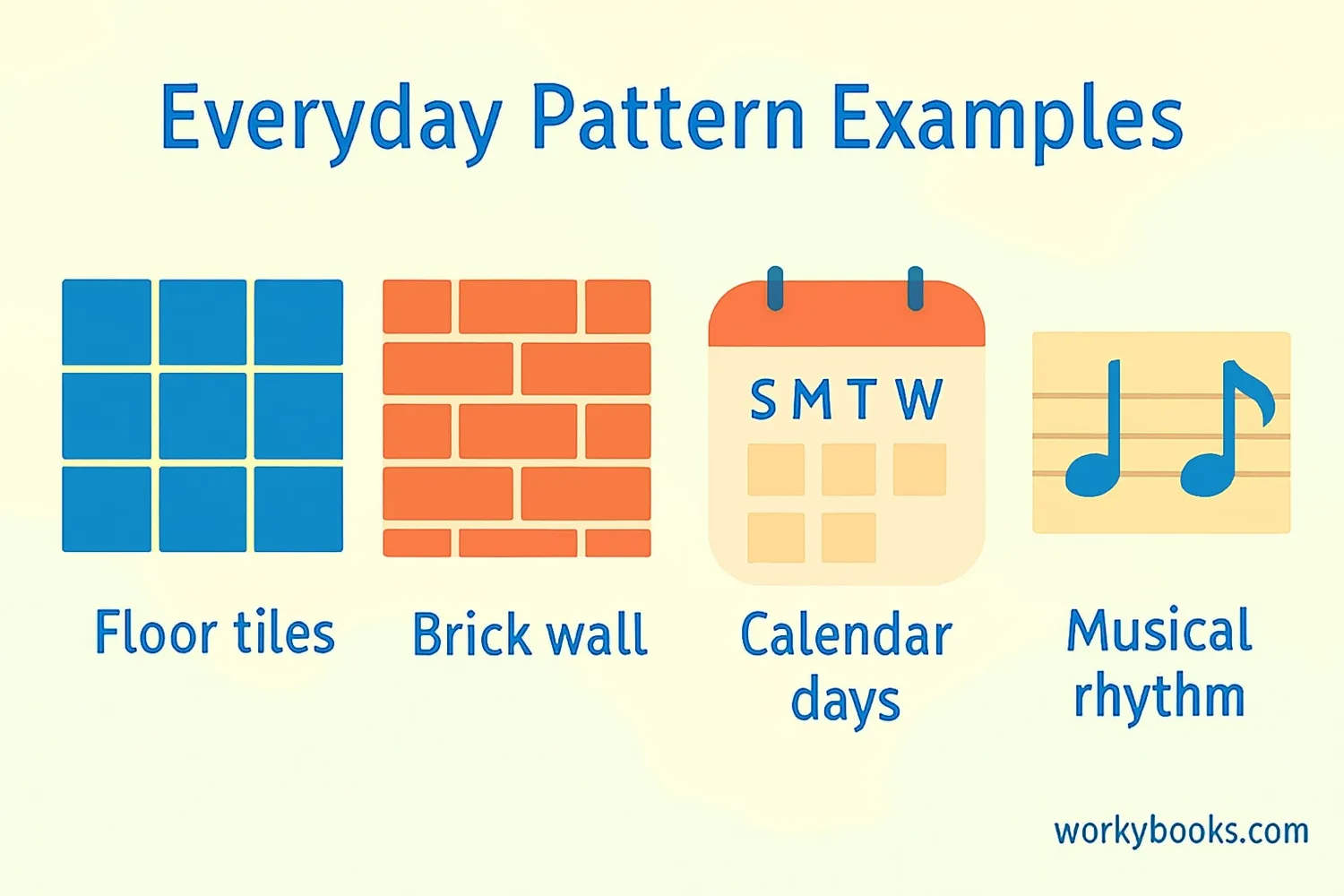 Everyday Pattern Examples

S M T W

Floor tiles

Brick wall

Calendar days

Musical rhythm

workybooks.com